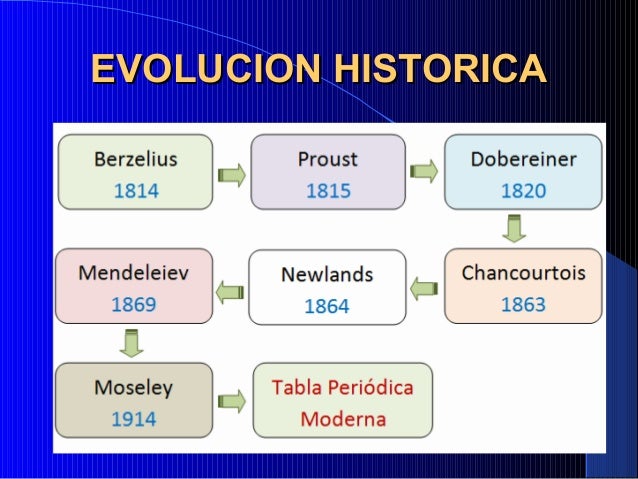 EVOLUCION HISTORICA

Berzelius
1814

Proust
1815

Dobereiner
1820

Chancourtois
1863

Newlands
1864

Mendeleiev
1869

Moseley
1914

Tabla Periódica
Moderna